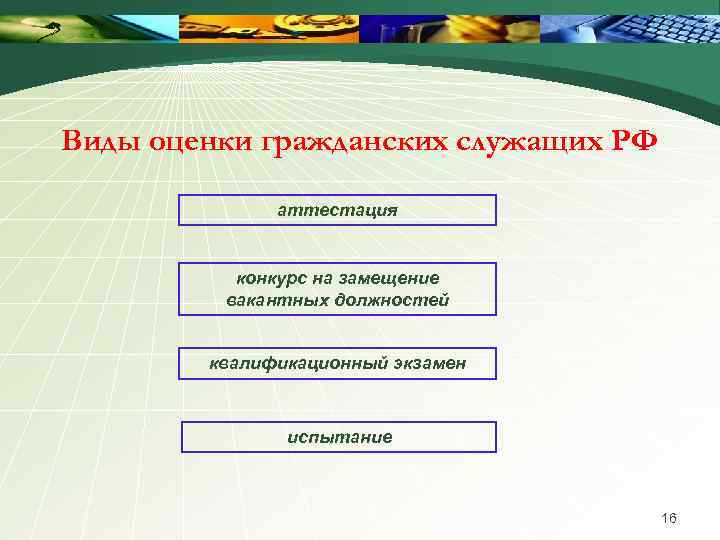 Виды оценки гражданских служащих РФ

аттестация

конкурс на замещение вакантных должностей

квалификационный экзамен

испытание

16